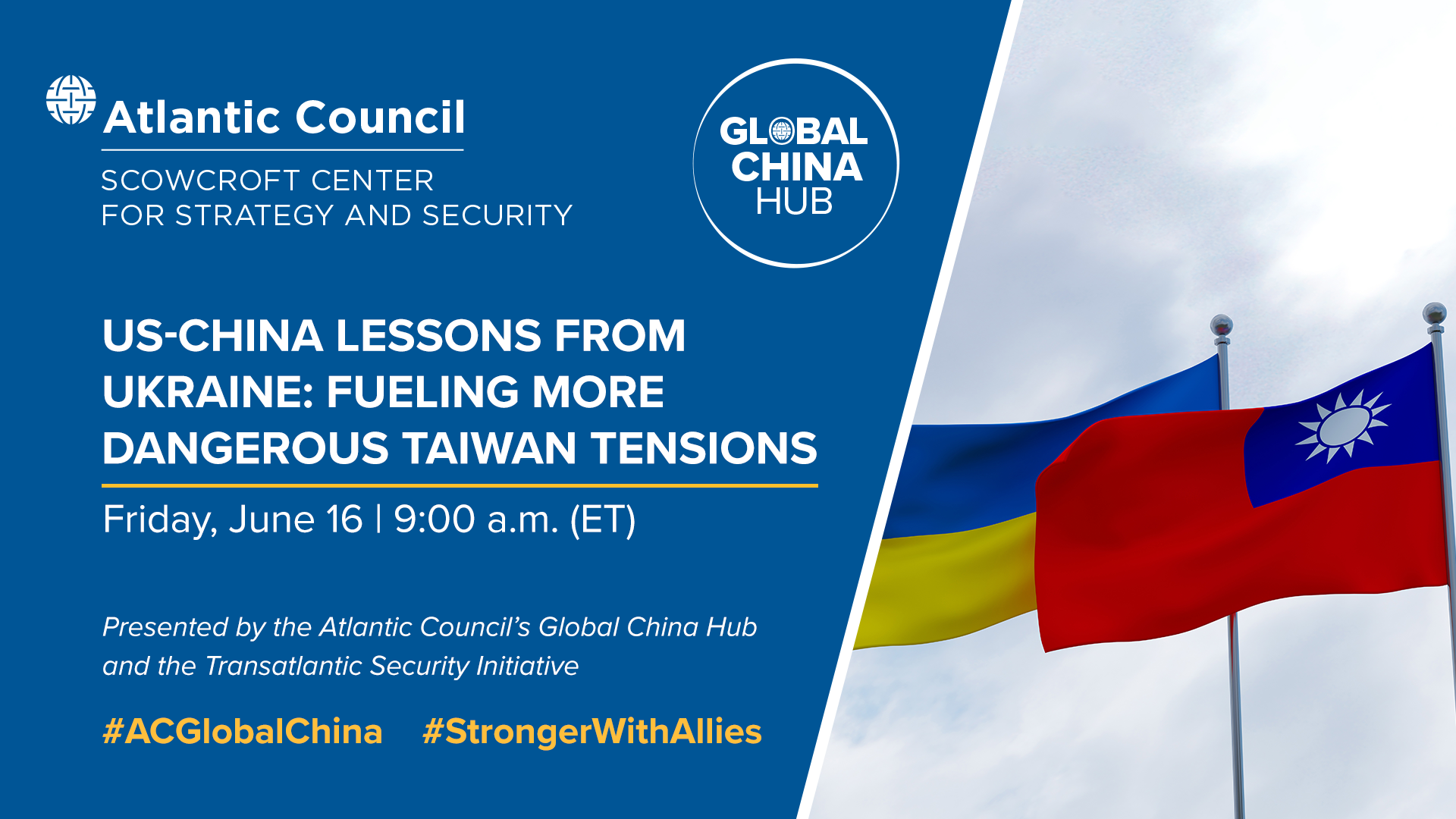 Atlantic Council
SCOWCROFT CENTER FOR STRATEGY AND SECURITY

GLOBAL CHINA HUB

US-CHINA LESSONS FROM UKRAINE: FUELING MORE DANGEROUS TAIWAN TENSIONS

Friday, June 16 | 9:00 a.m. (ET)

Presented by the Atlantic Council's Global China Hub and the Transatlantic Security Initiative

#ACGlobalChina #StrongerWithAllies